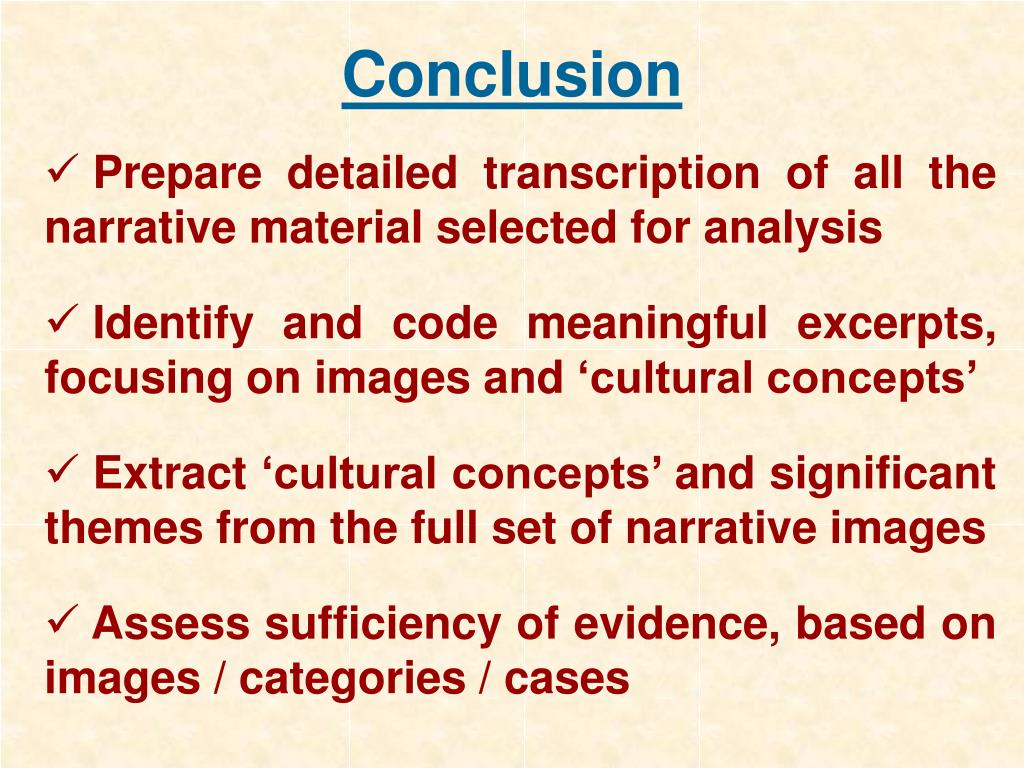 Conclusion

✓ Prepare detailed transcription of all the narrative material selected for analysis

✓ Identify and code meaningful excerpts, focusing on images and ‘cultural concepts’

✓ Extract ‘cultural concepts’ and significant themes from the full set of narrative images

✓ Assess sufficiency of evidence, based on images / categories / cases